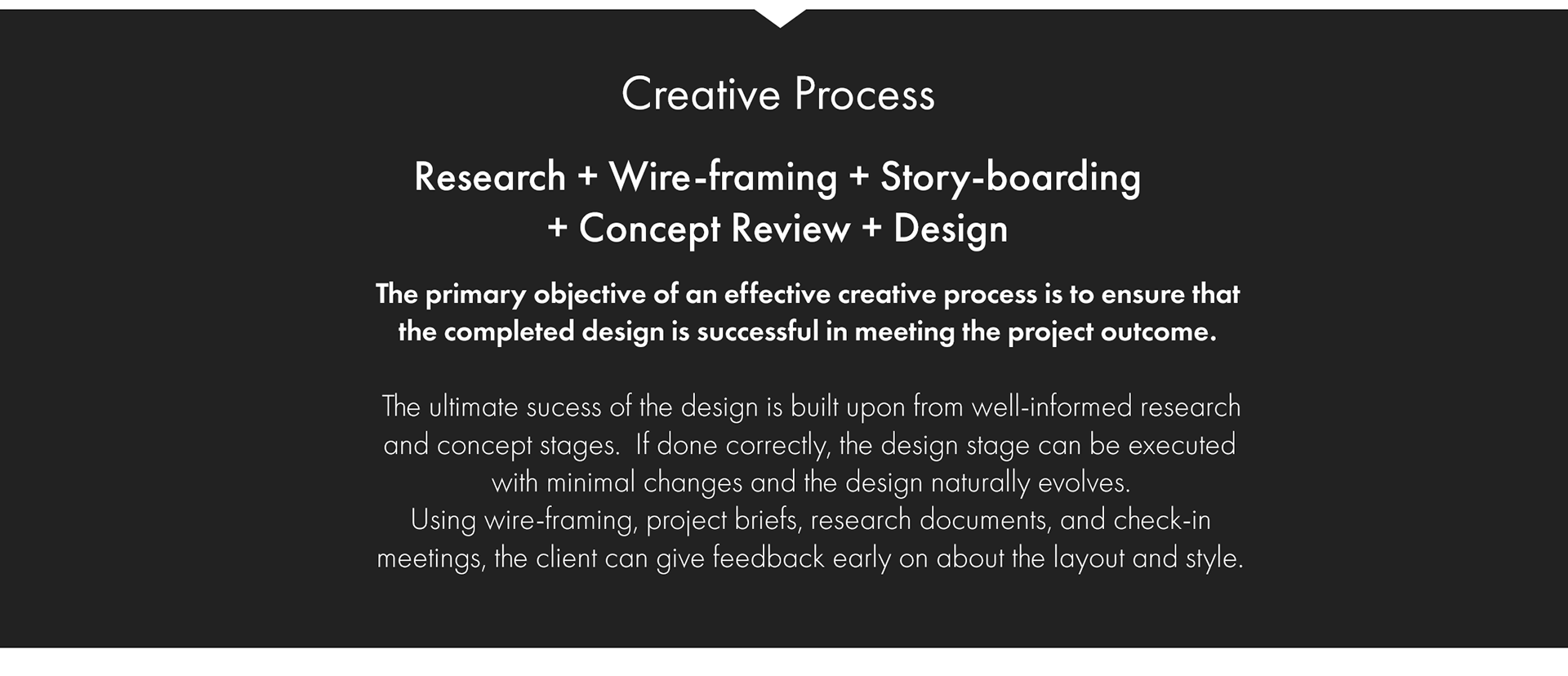 Creative Process

Research + Wire-framing + Story-boarding + Concept Review + Design

The primary objective of an effective creative process is to ensure that the completed design is successful in meeting the project outcome.

The ultimate sucess of the design is built upon from well-informed research and concept stages. If done correctly, the design stage can be executed with minimal changes and the design naturally evolves.
Using wire-framing, project briefs, research documents, and check-in meetings, the client can give feedback early on about the layout and style.